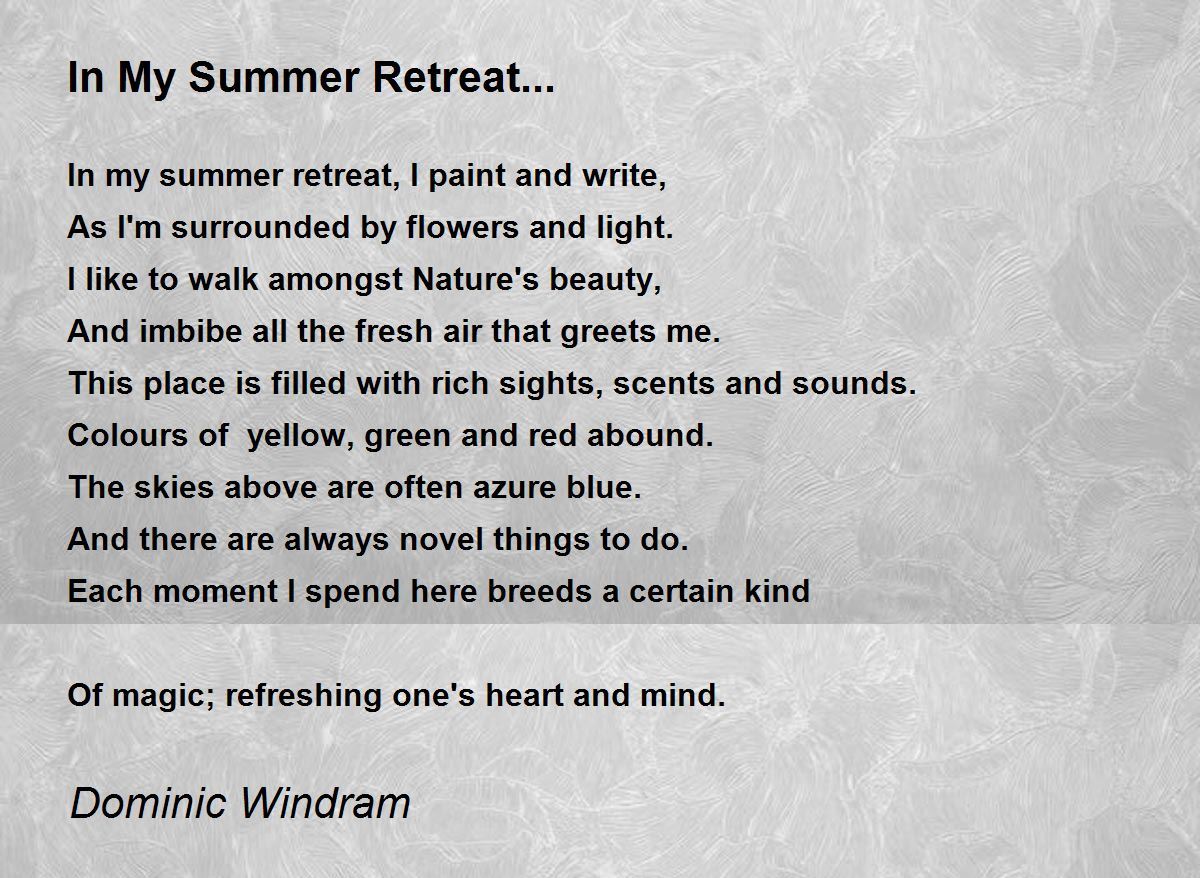 In My Summer Retreat...

In my summer retreat, I paint and write,
As I'm surrounded by flowers and light.
I like to walk amongst Nature's beauty,
And imbibe all the fresh air that greets me.
This place is filled with rich sights, scents and sounds.
Colours of  yellow, green and red abound.
The skies above are often azure blue.
And there are always novel things to do.
Each moment I spend here breeds a certain kind

Of magic; refreshing one's heart and mind.

Dominic Windram